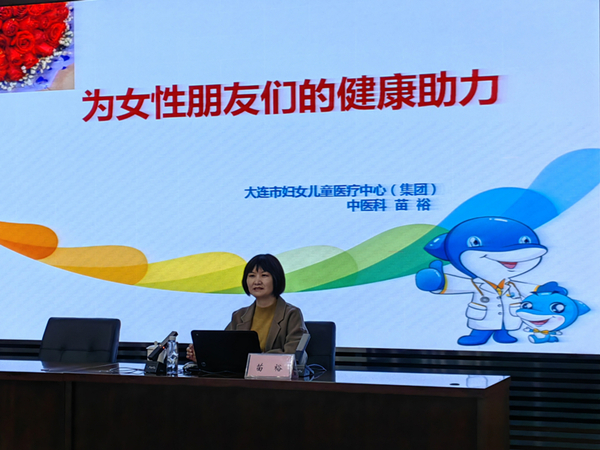 为女性朋友们的健康助力

大连市妇女儿童医疗中心（集团）
中医科 苗 裕

苗 裕